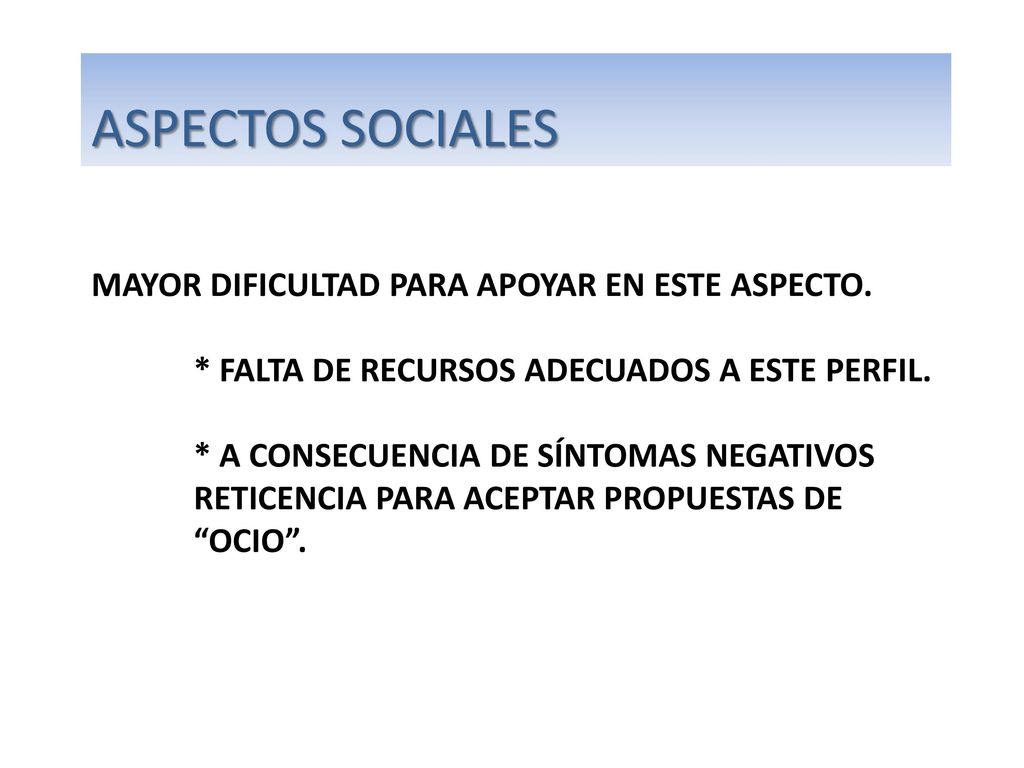 ASPECTOS SOCIALES

MAYOR DIFICULTAD PARA APOYAR EN ESTE ASPECTO.

* FALTA DE RECURSOS ADECUADOS A ESTE PERFIL.

* A CONSECUENCIA DE SÍNTOMAS NEGATIVOS RETICENCIA PARA ACEPTAR PROPUESTAS DE “OCIO”.